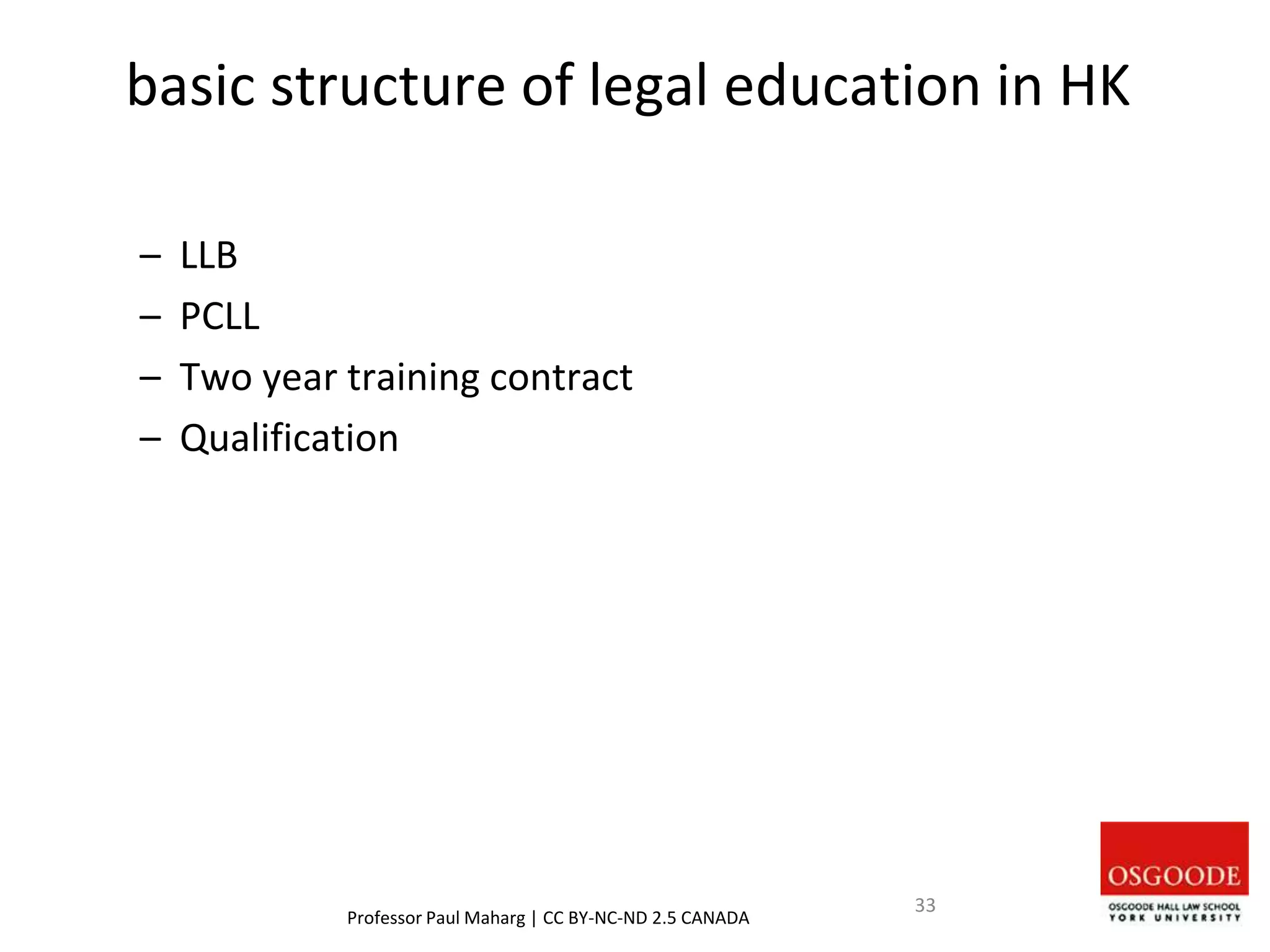 basic structure of legal education in HK

– LLB
– PCLL
– Two year training contract
– Qualification

Professor Paul Maharg | CC BY-NC-ND 2.5 CANADA

33

OSGOODE
OSGOODE HALL LAW SCHOOL
YORK UNIVERSITY